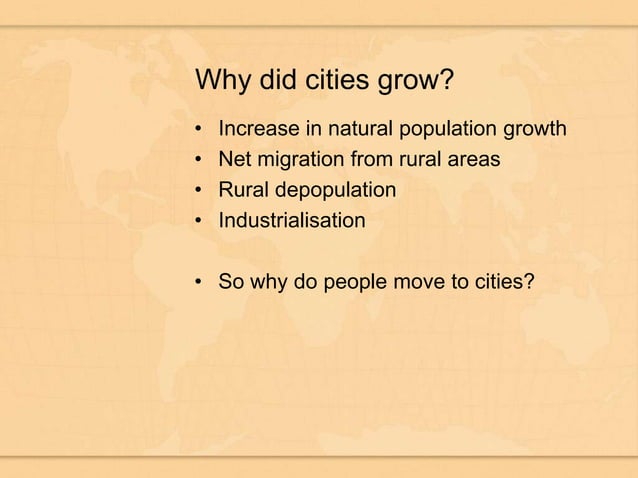 Why did cities grow?

• Increase in natural population growth
• Net migration from rural areas
• Rural depopulation
• Industrialisation

• So why do people move to cities?